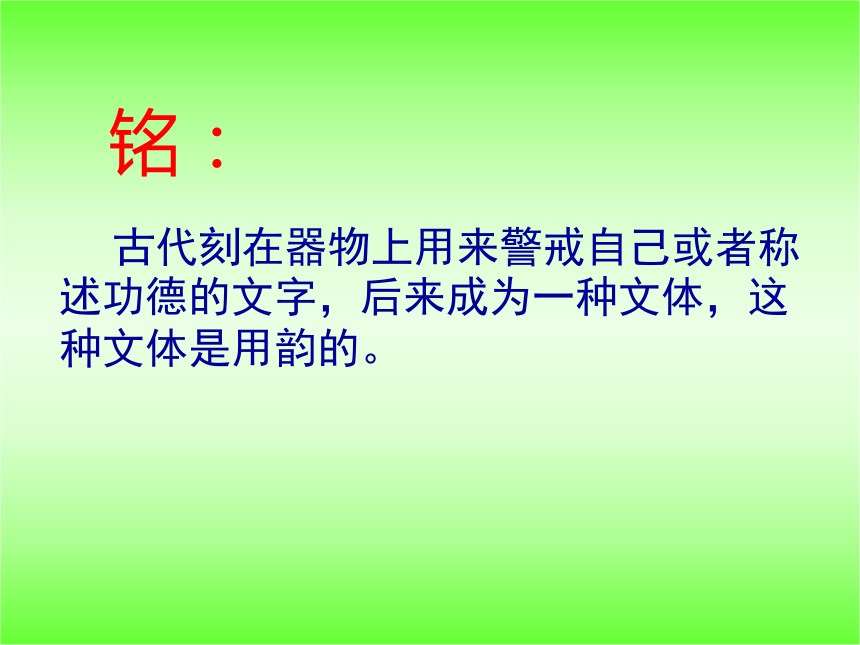 铭：

古代刻在器物上用来警戒自己或者称述功德的文字，后来成为一种文体，这种文体是用韵的。